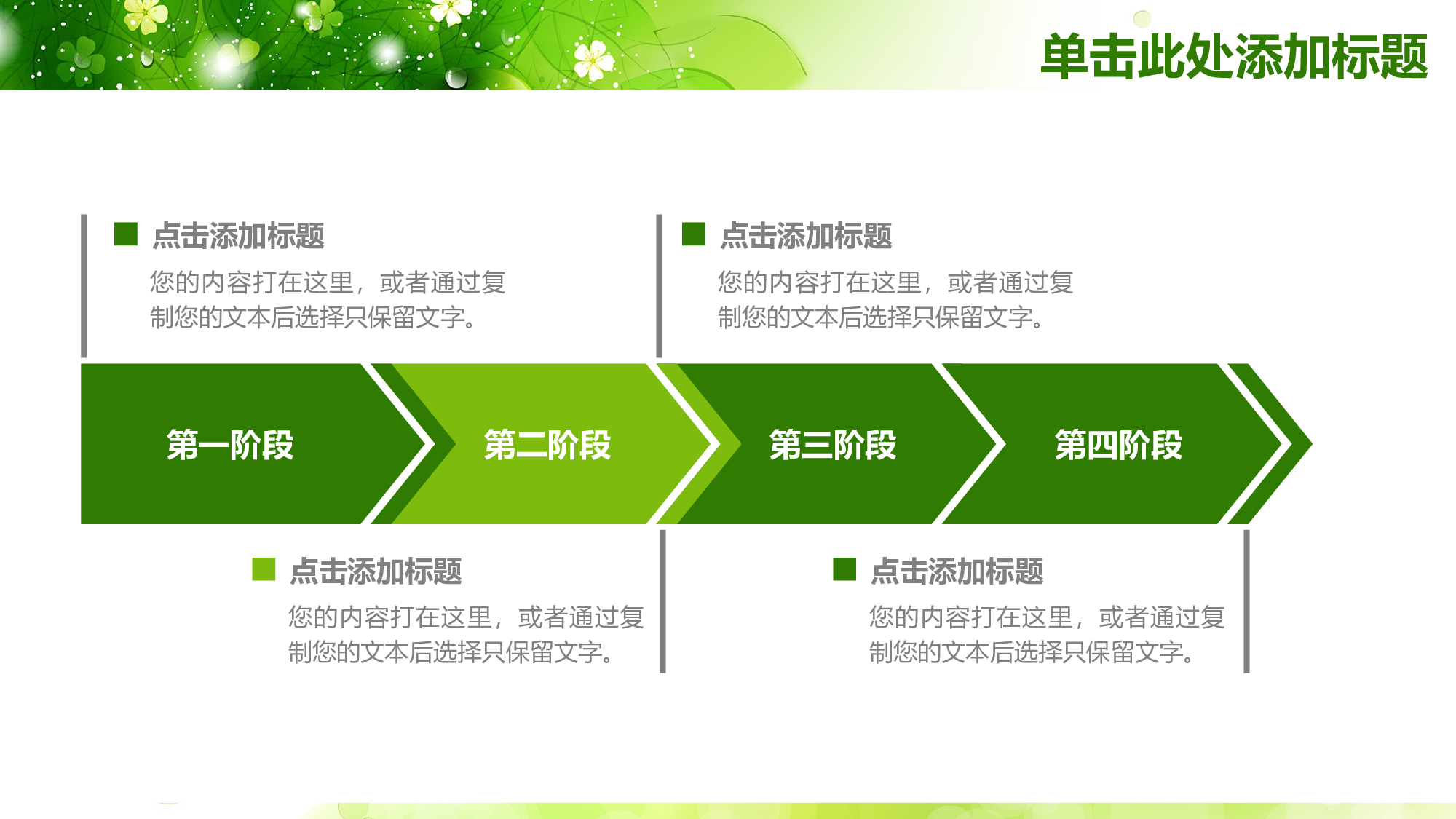 单击此处添加标题

点击添加标题
您的内容打在这里，或者通过复制您的文本后选择只保留文字。

点击添加标题
您的内容打在这里，或者通过复制您的文本后选择只保留文字。

第一阶段

第二阶段

第三阶段

第四阶段

点击添加标题
您的内容打在这里，或者通过复制您的文本后选择只保留文字。

点击添加标题
您的内容打在这里，或者通过复制您的文本后选择只保留文字。